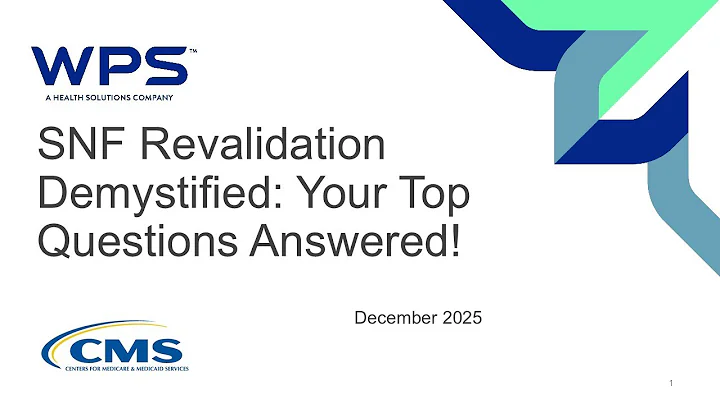 WPS™
A HEALTH SOLUTIONS COMPANY

SNF Revalidation Demystified: Your Top Questions Answered!

December 2025

CMS
CENTERS FOR MEDICARE & MEDICAID SERVICES

1